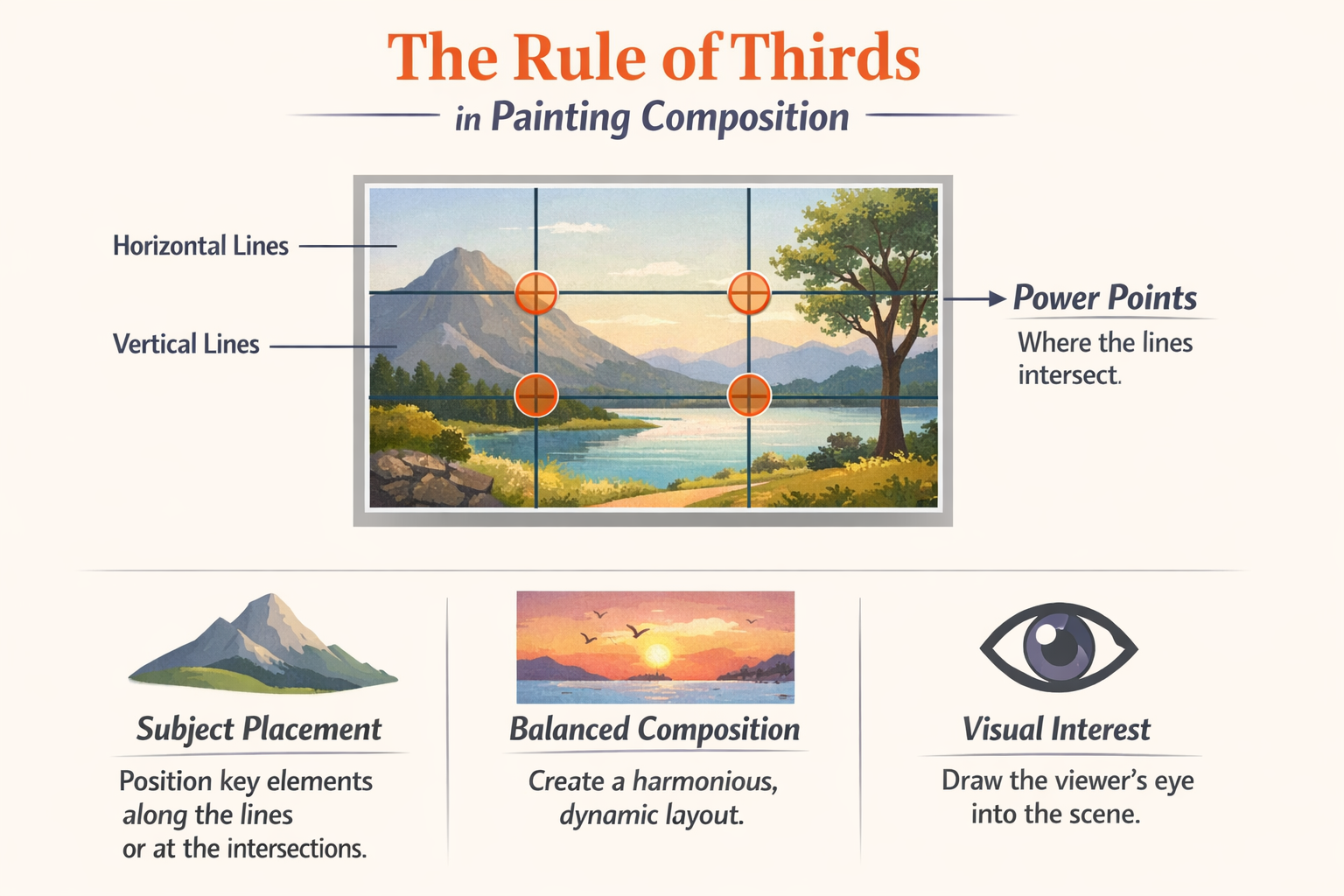 The Rule of Thirds
in Painting Composition

Horizontal Lines
Vertical Lines

Power Points
Where the lines intersect.

Subject Placement
Position key elements along the lines or at the intersections.

Balanced Composition
Create a harmonious, dynamic layout.

Visual Interest
Draw the viewer's eye into the scene.